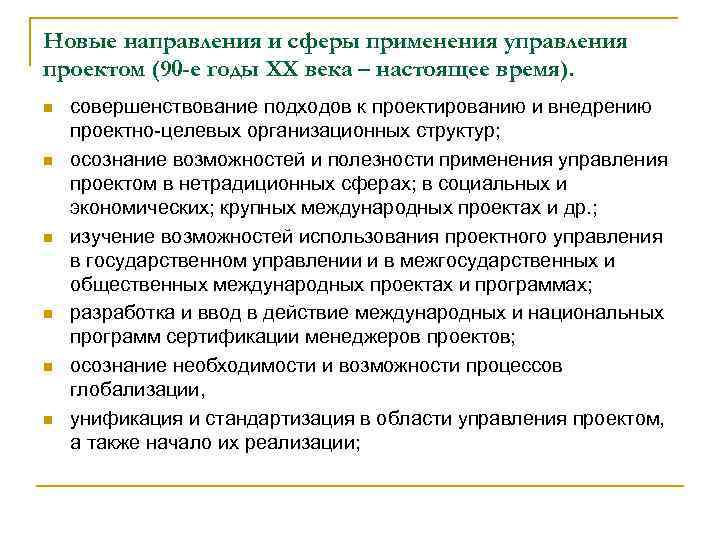 Новые направления и сферы применения управления проектом (90-е годы XX века – настоящее время).

- совершенствование подходов к проектированию и внедрению проектно-целевых организационных структур;
- осознание возможностей и полезности применения управления проектом в нетрадиционных сферах; в социальных и экономических; крупных международных проектах и др.;
- изучение возможностей использования проектного управления в государственном управлении и в межгосударственных и общественных международных проектах и программах;
- разработка и ввод в действие международных и национальных программ сертификации менеджеров проектов;
- осознание необходимости и возможности процессов глобализации,
- унификация и стандартизация в области управления проектом, а также начало их реализации;